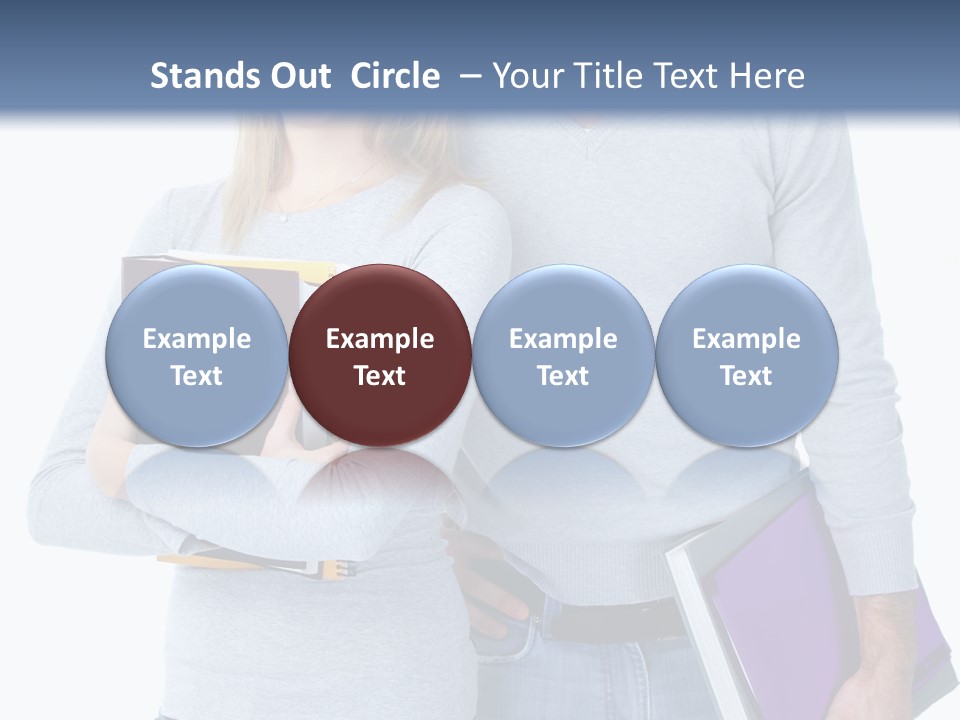 Stands Out Circle – Your Title Text Here

Example Text

Example Text

Example Text

Example Text